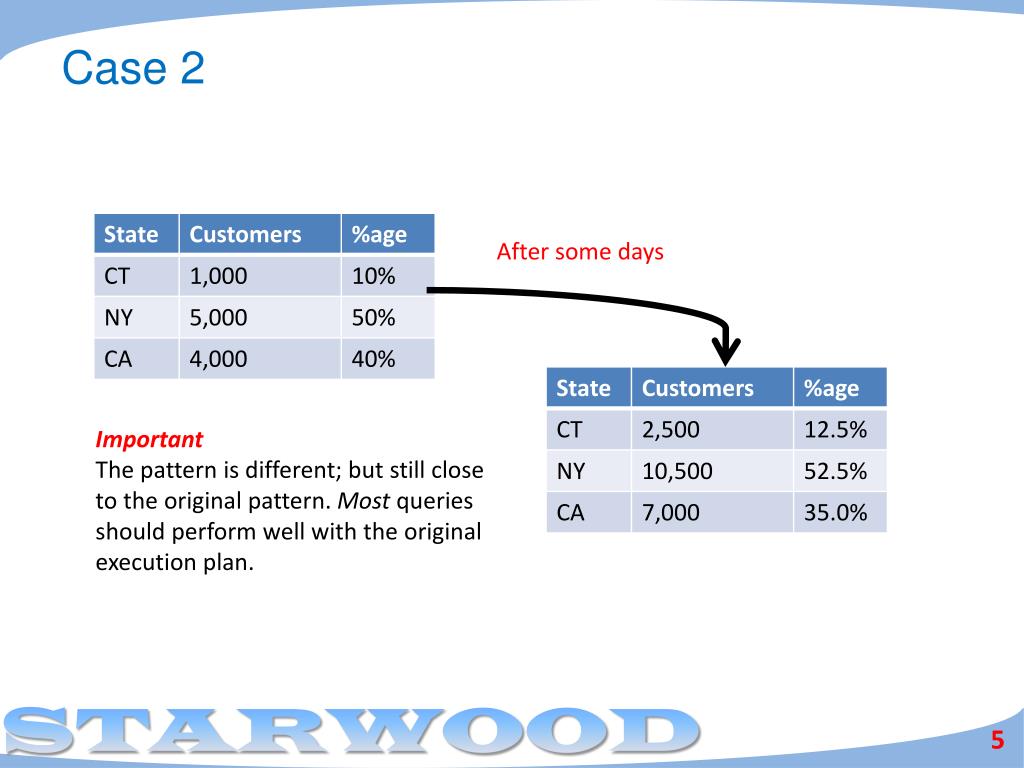 Case 2

| State | Customers | %age |
|---|---|---|
| CT | 1,000 | 10% |
| NY | 5,000 | 50% |
| CA | 4,000 | 40% |

After some days

| State | Customers | %age |
|---|---|---|
| CT | 2,500 | 12.5% |
| NY | 10,500 | 52.5% |
| CA | 7,000 | 35.0% |

Important
The pattern is different; but still close to the original pattern. Most queries should perform well with the original execution plan.

STARWOOD

5